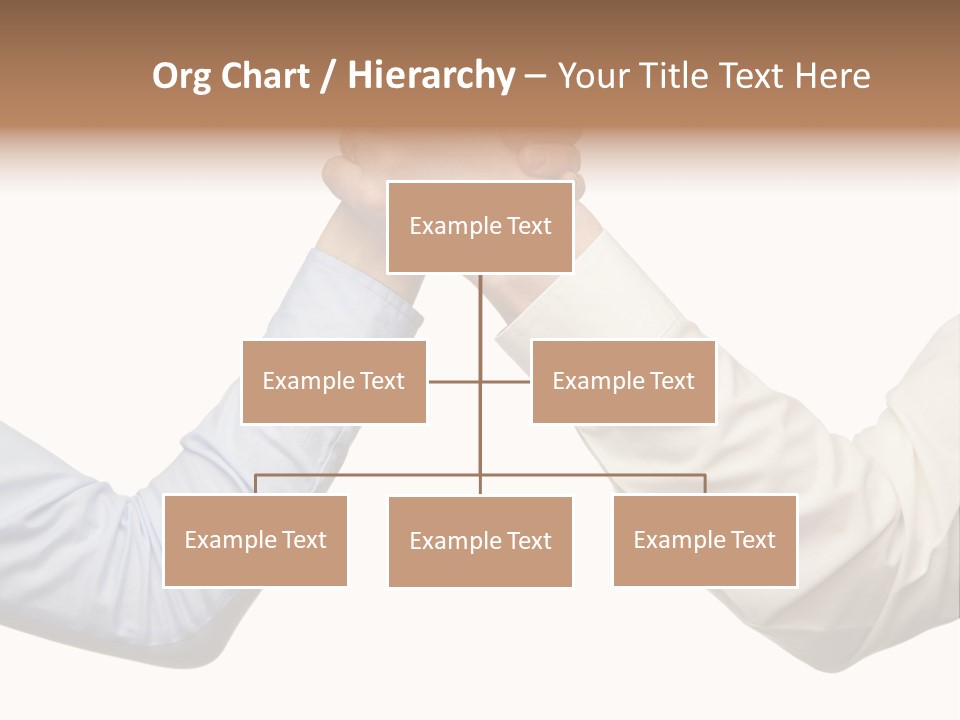 Org Chart / Hierarchy – Your Title Text Here

Example Text

Example Text

Example Text

Example Text

Example Text

Example Text